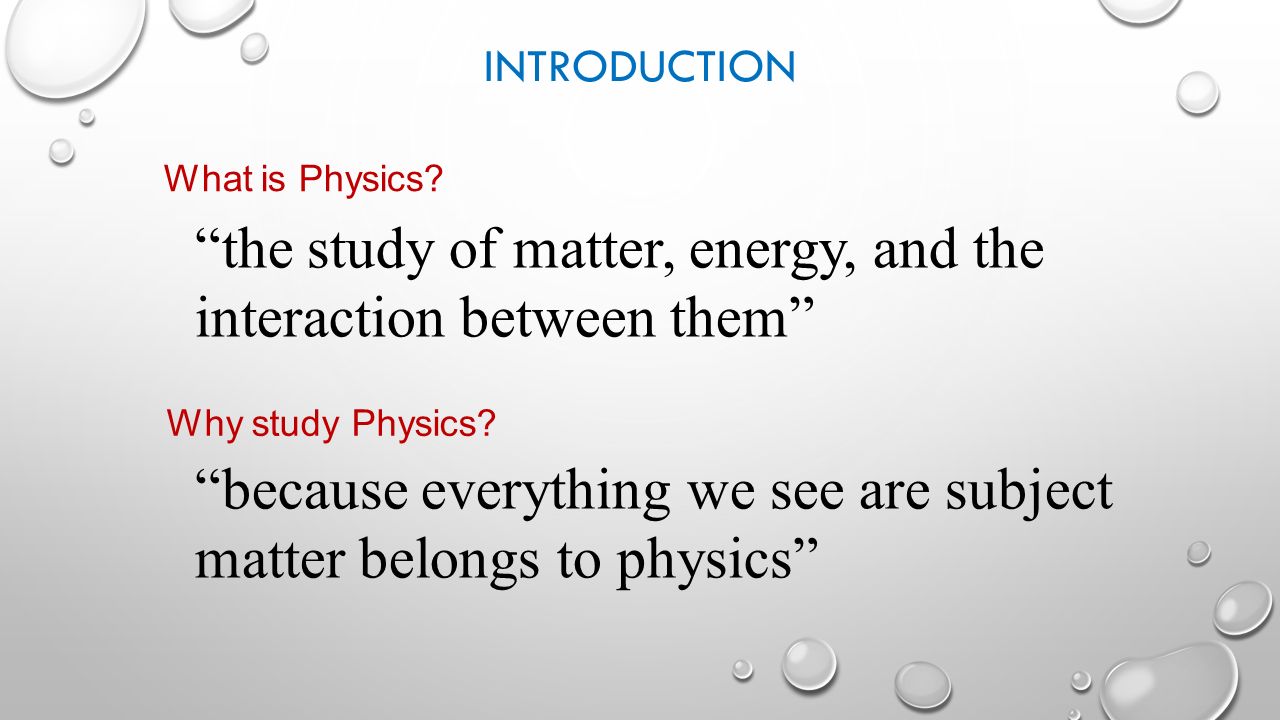 INTRODUCTION

What is Physics?

“the study of matter, energy, and the interaction between them”

Why study Physics?

“because everything we see are subject matter belongs to physics”